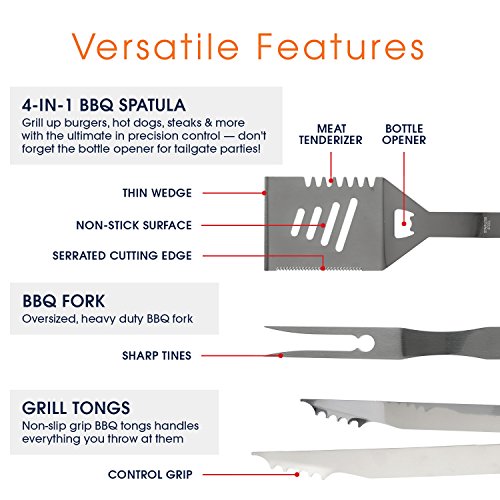 Versatile Features

4-IN-1 BBQ SPATULA
Grill up burgers, hot dogs, steaks & more with the ultimate in precision control — don't forget the bottle opener for tailgate parties!

MEAT TENDERIZER

BOTTLE OPENER

THIN WEDGE

NON-STICK SURFACE

SERRATED CUTTING EDGE

BBQ FORK
Oversized, heavy duty BBQ fork

SHARP TINES

GRILL TONGS
Non-slip grip BBQ tongs handles everything you throw at them

CONTROL GRIP